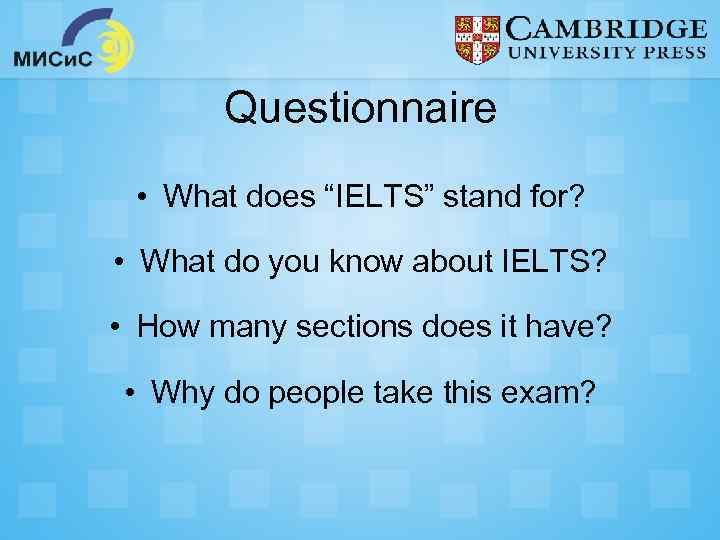 МИСиС

CAMBRIDGE
UNIVERSITY PRESS

Questionnaire

• What does “IELTS” stand for?

• What do you know about IELTS?

• How many sections does it have?

• Why do people take this exam?